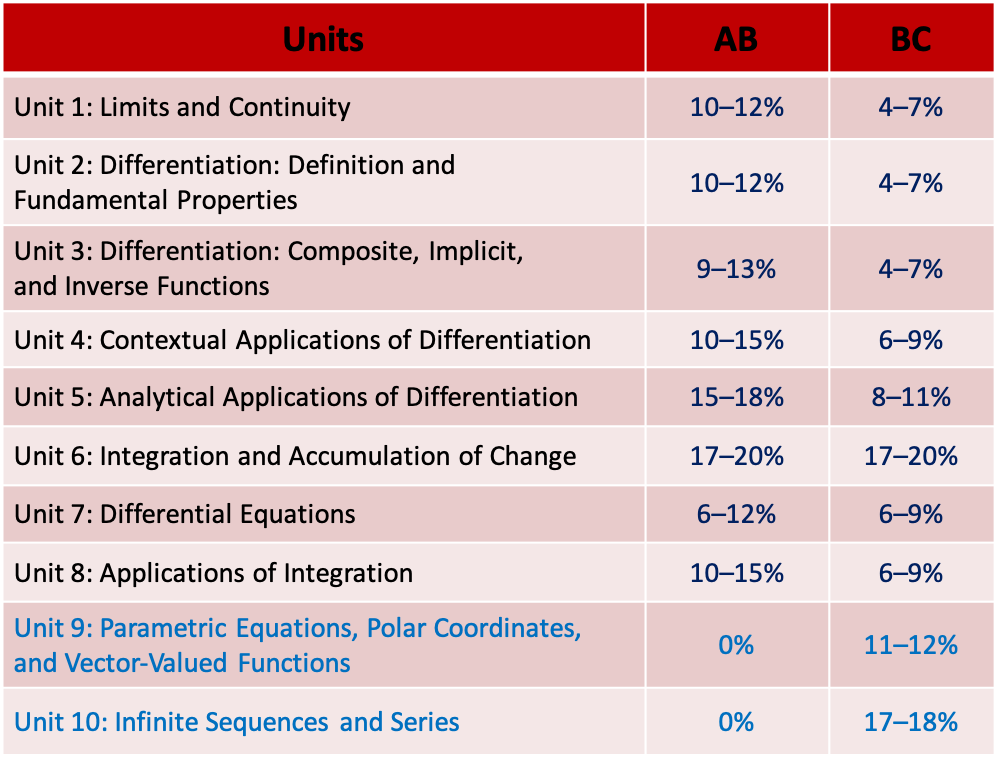 | Units | AB | BC |
|---|---|---|
| Unit 1: Limits and Continuity | 10–12% | 4–7% |
| Unit 2: Differentiation: Definition and Fundamental Properties | 10–12% | 4–7% |
| Unit 3: Differentiation: Composite, Implicit, and Inverse Functions | 9–13% | 4–7% |
| Unit 4: Contextual Applications of Differentiation | 10–15% | 6–9% |
| Unit 5: Analytical Applications of Differentiation | 15–18% | 8–11% |
| Unit 6: Integration and Accumulation of Change | 17–20% | 17–20% |
| Unit 7: Differential Equations | 6–12% | 6–9% |
| Unit 8: Applications of Integration | 10–15% | 6–9% |
| Unit 9: Parametric Equations, Polar Coordinates, and Vector-Valued Functions | 0% | 11–12% |
| Unit 10: Infinite Sequences and Series | 0% | 17–18% |